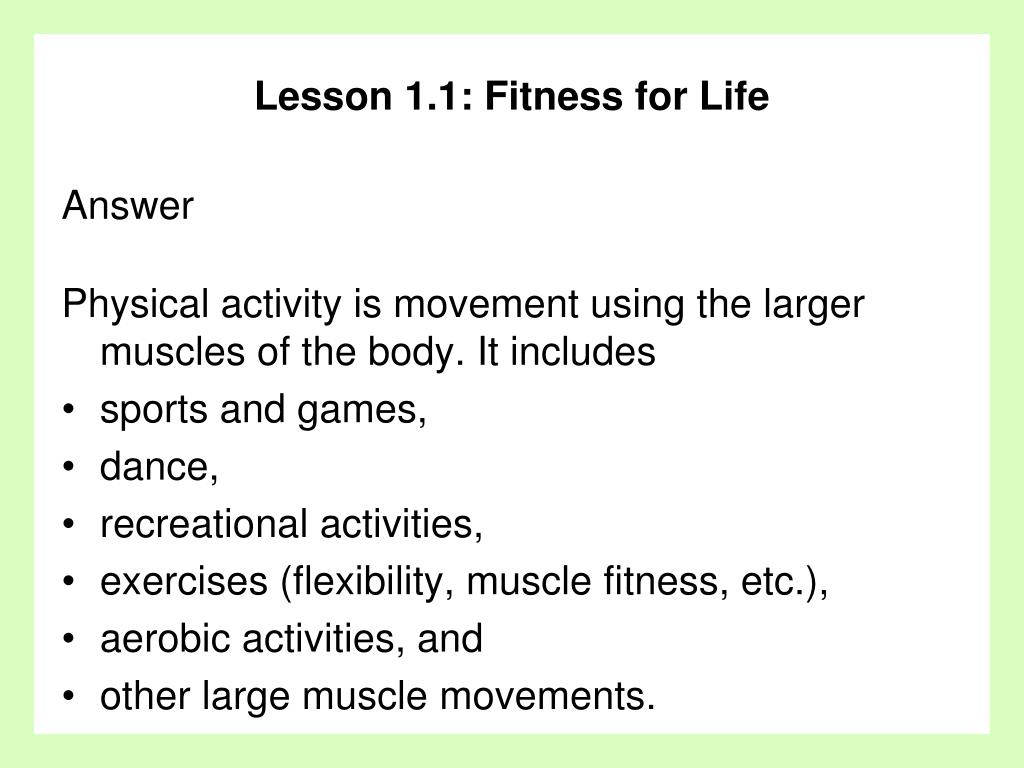 Lesson 1.1: Fitness for Life

Answer

Physical activity is movement using the larger muscles of the body. It includes

• sports and games,
• dance,
• recreational activities,
• exercises (flexibility, muscle fitness, etc.),
• aerobic activities, and
• other large muscle movements.